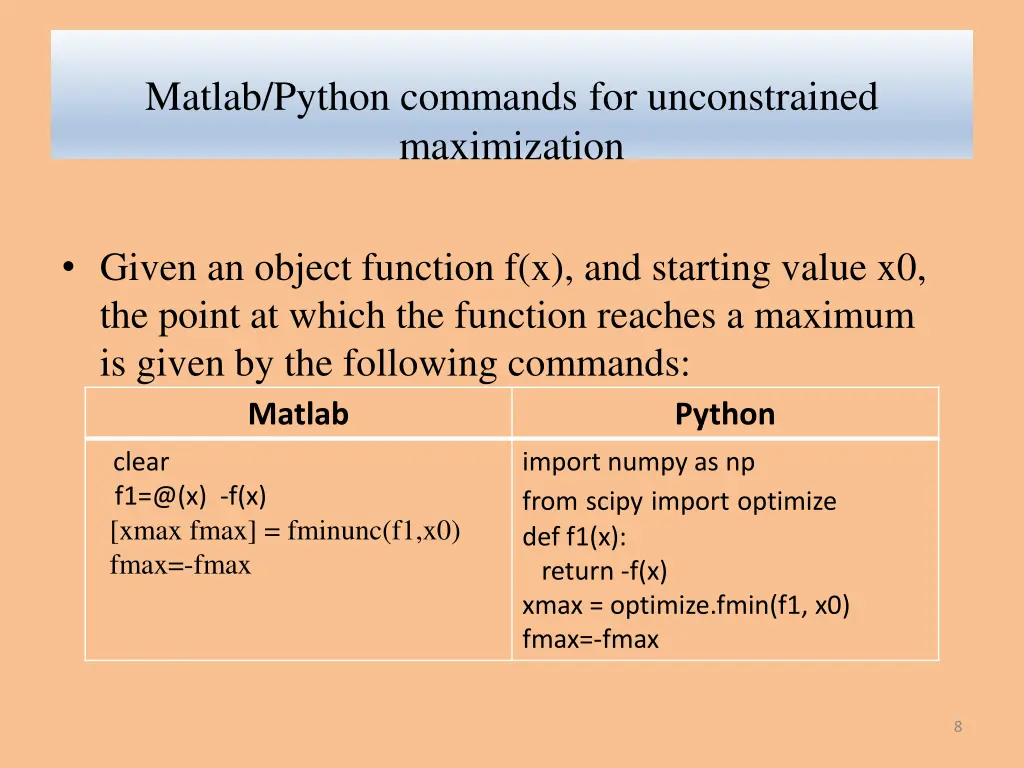 Matlab/Python commands for unconstrained maximization

• Given an object function f(x), and starting value x0, the point at which the function reaches a maximum is given by the following commands:

| Matlab | Python |
|---|---|
| clear<br>f1=@(x) -f(x)<br>[xmax fmax] = fminunc(f1,x0)<br>fmax=-fmax | import numpy as np<br>from scipy import optimize<br>def f1(x):<br>return -f(x)<br>xmax = optimize.fmin(f1, x0)<br>fmax=-fmax |

8